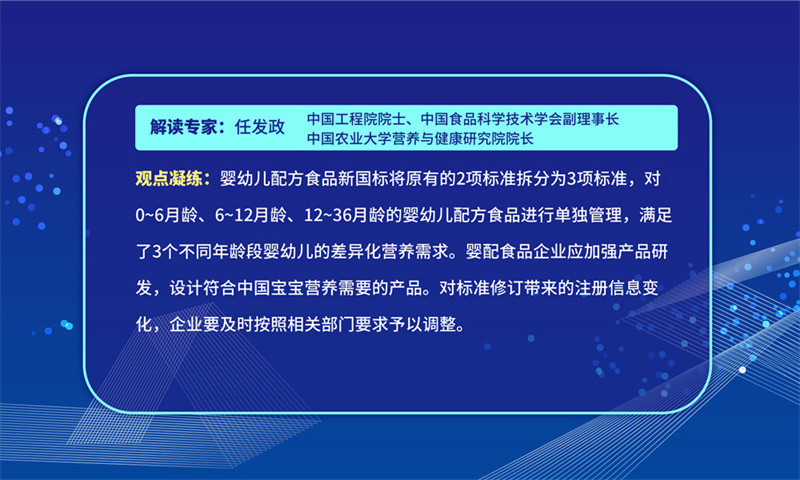 解读专家：任发政

中国工程院院士、中国食品科学技术学会副理事长
中国农业大学营养与健康研究院院长

观点凝练：婴幼儿配方食品新国标将原有的2项标准拆分为3项标准，对0~6月龄、6~12月龄、12~36月龄的婴幼儿配方食品进行单独管理，满足了3个不同年龄段婴幼儿的差异化营养需求。婴配食品企业应加强产品研发，设计符合中国宝宝营养需要的产品。对标准修订带来的注册信息变化，企业要及时按照相关部门要求予以调整。